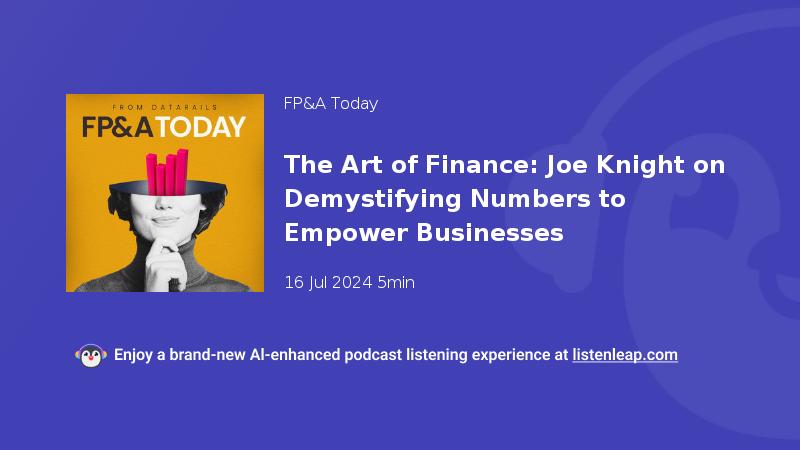 FROM DATARAILS
FP&A TODAY

FP&A Today

The Art of Finance: Joe Knight on Demystifying Numbers to Empower Businesses

16 Jul 2024 5min

Enjoy a brand-new AI-enhanced podcast listening experience at listenleap.com